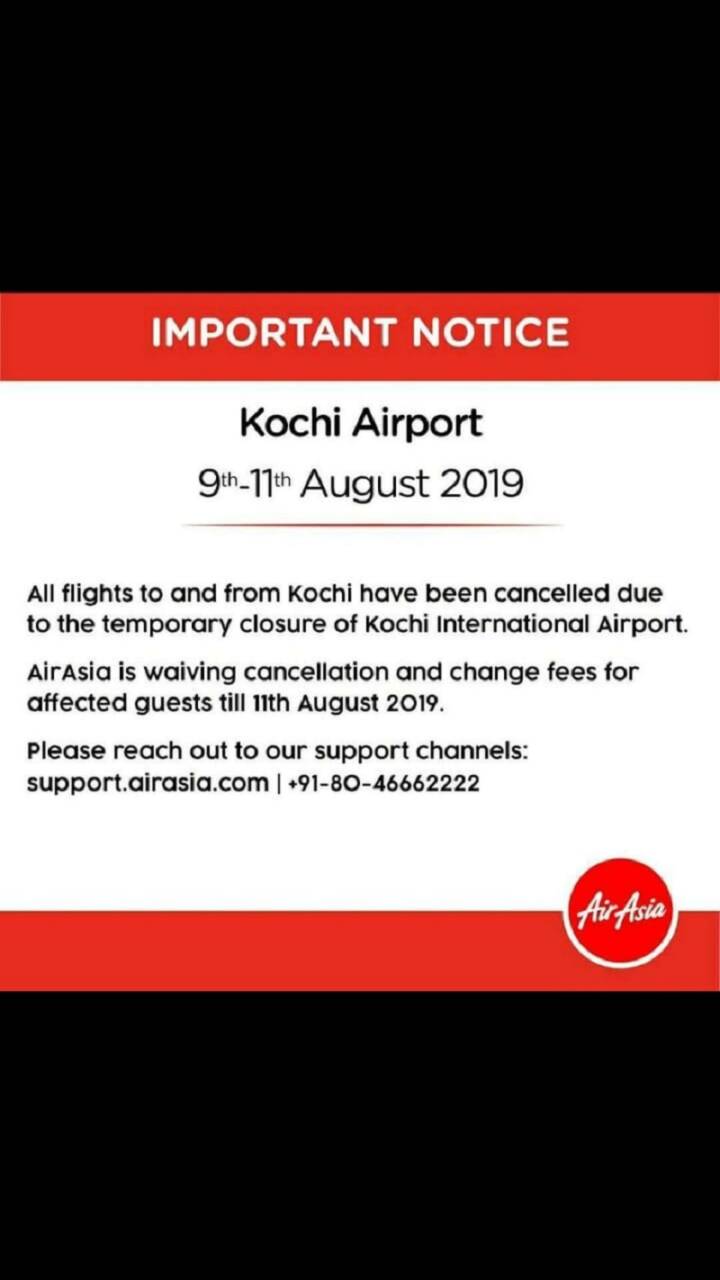 IMPORTANT NOTICE

Kochi Airport

9th-11th August 2019

All flights to and from Kochi have been cancelled due to the temporary closure of Kochi International Airport.

AirAsia is waiving cancellation and change fees for affected guests till 11th August 2019.

Please reach out to our support channels: support.airasia.com | +91-80-46662222

AirAsia